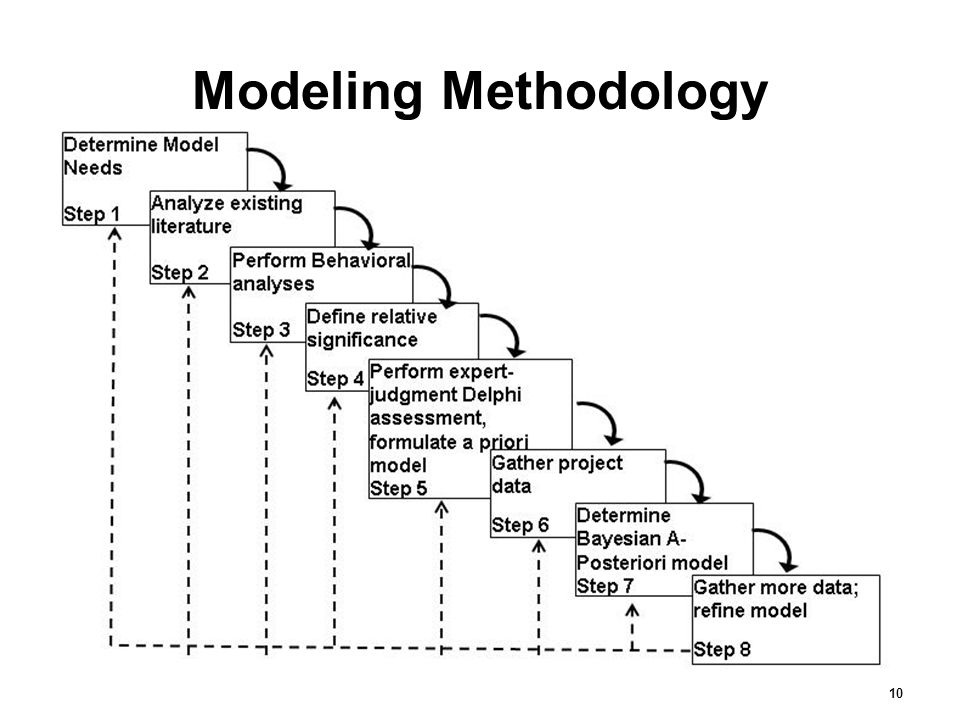 Modeling Methodology

Determine Model Needs

Step 1

Analyze existing literature

Step 2

Perform Behavioral analyses

Step 3

Define relative significance

Step 4

Perform expert-judgment Delphi assessment, formulate a priori model

Step 5

Gather project data

Step 6

Determine Bayesian A-Posteriori model

Step 7

Gather more data; refine model

Step 8

10